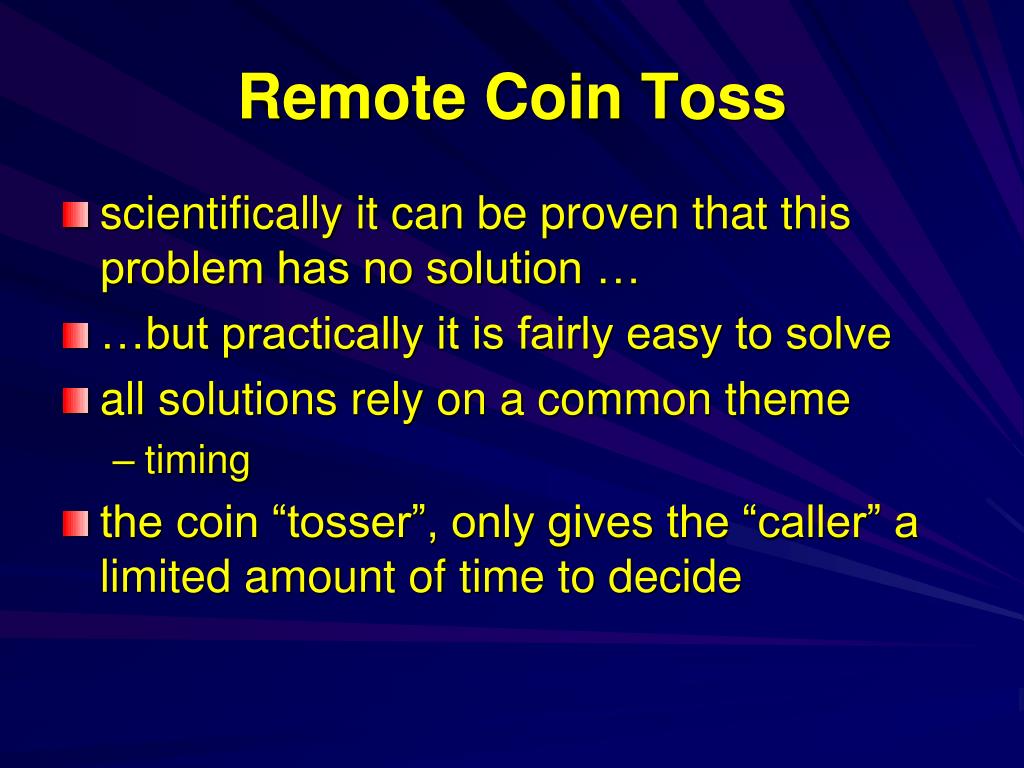 Remote Coin Toss

scientifically it can be proven that this problem has no solution …

…but practically it is fairly easy to solve

all solutions rely on a common theme

– timing

the coin “tosser”, only gives the “caller” a limited amount of time to decide